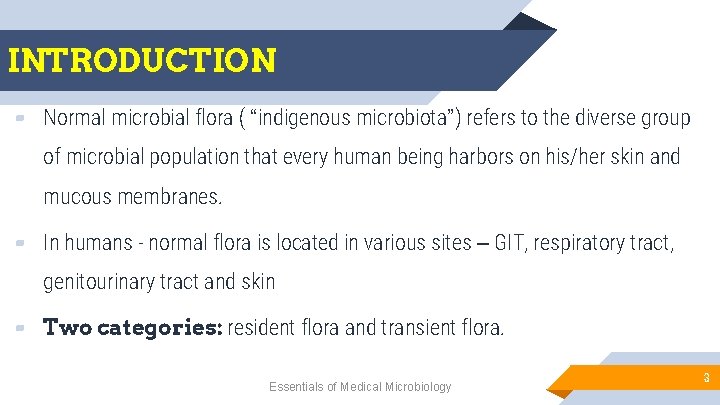 INTRODUCTION

Normal microbial flora ( “indigenous microbiota”) refers to the diverse group of microbial population that every human being harbors on his/her skin and mucous membranes.

In humans - normal flora is located in various sites – GIT, respiratory tract, genitourinary tract and skin

Two categories: resident flora and transient flora.

Essentials of Medical Microbiology

3